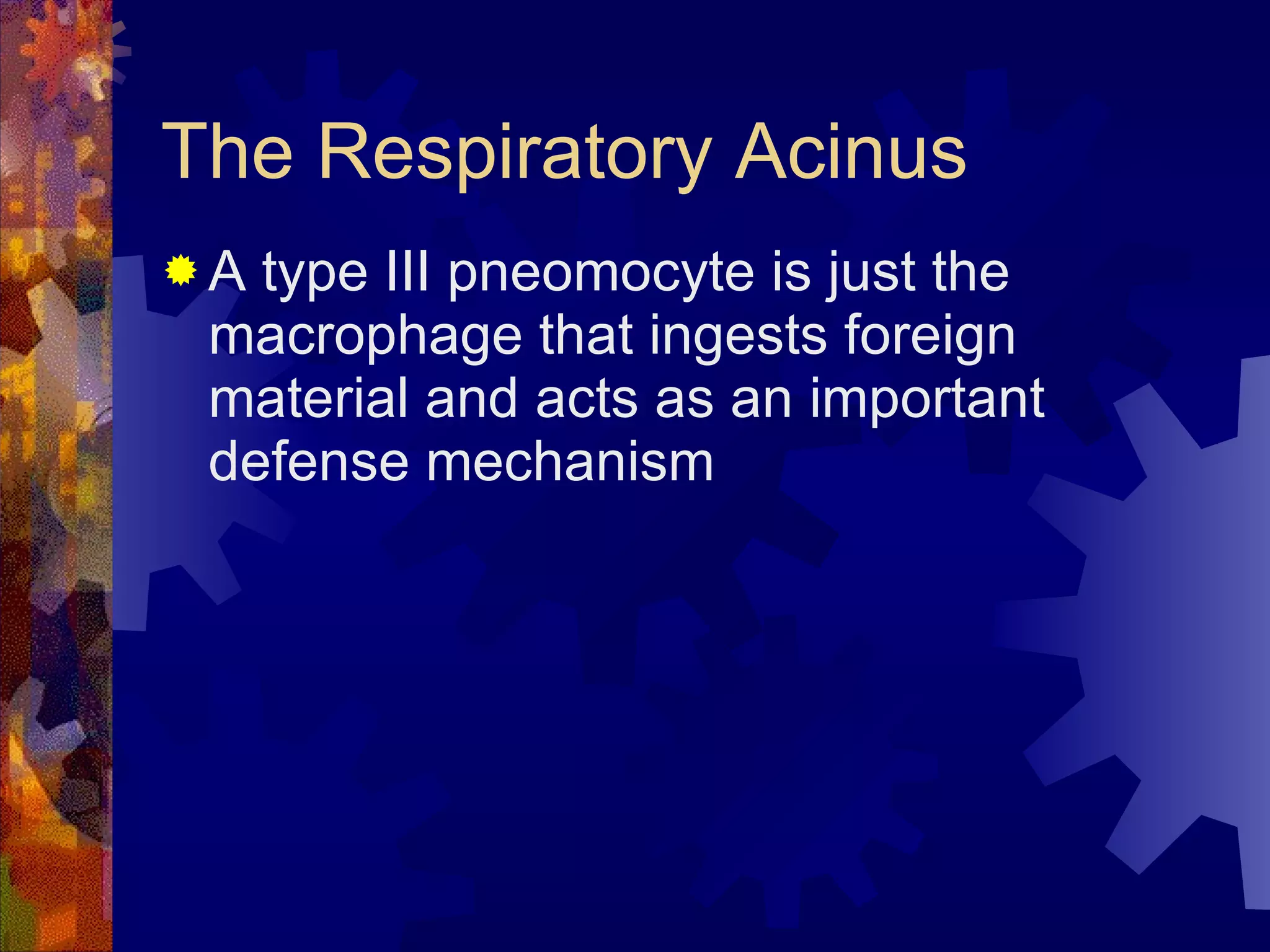 The Respiratory Acinus

A type III pneomocyte is just the macrophage that ingests foreign material and acts as an important defense mechanism